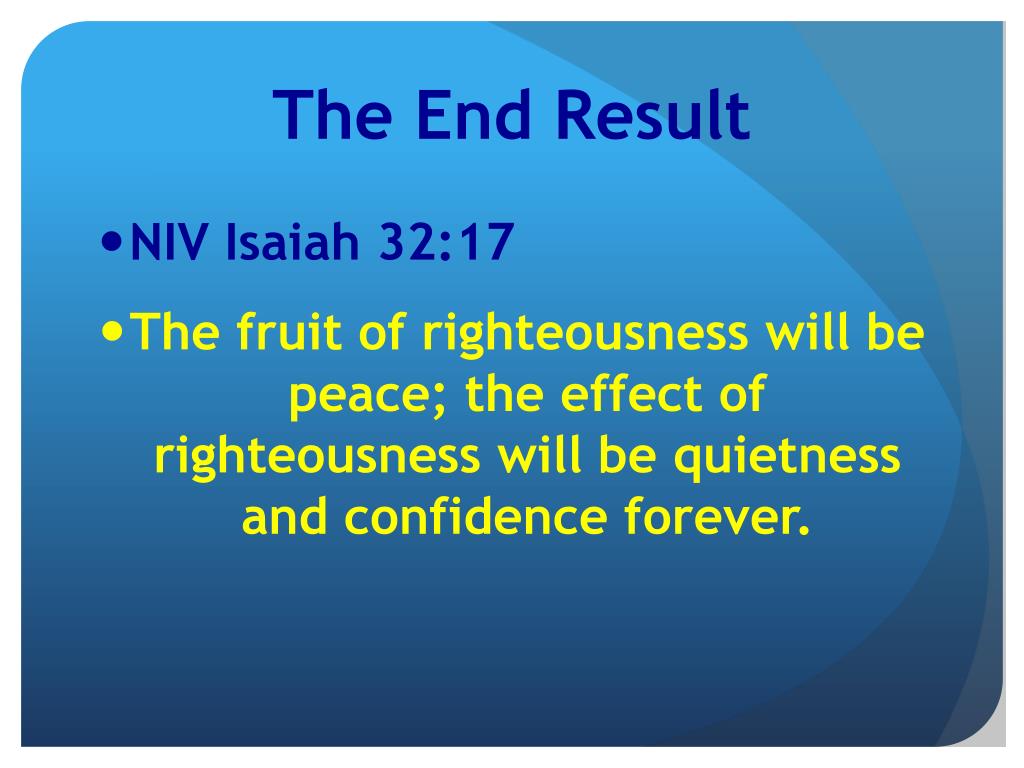 The End Result

• NIV Isaiah 32:17

• The fruit of righteousness will be peace; the effect of righteousness will be quietness and confidence forever.